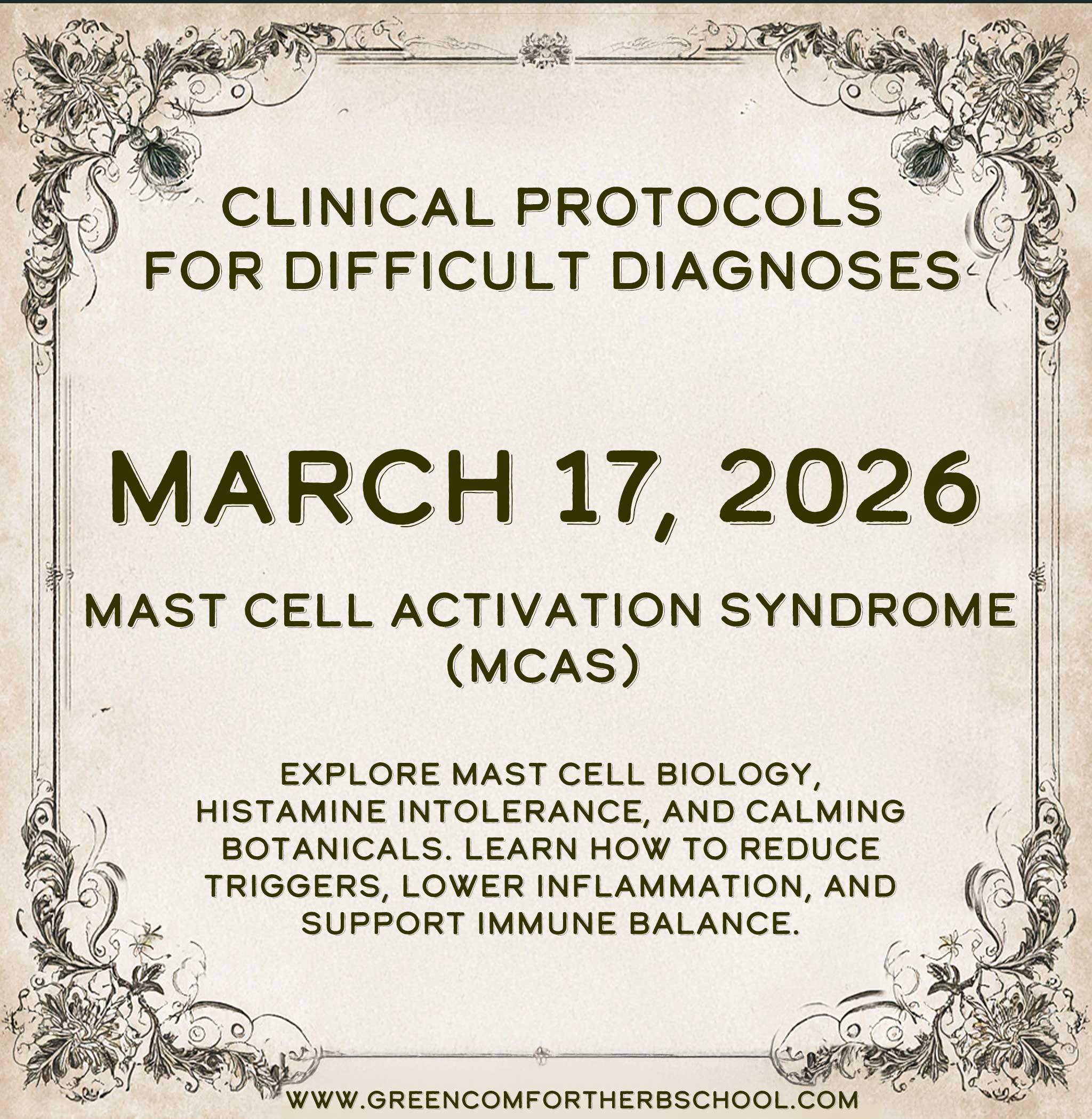 CLINICAL PROTOCOLS FOR DIFFICULT DIAGNOSES

MARCH 17, 2026

MAST CELL ACTIVATION SYNDROME (MCAS)

EXPLORE MAST CELL BIOLOGY, HISTAMINE INTOLERANCE, AND CALMING BOTANICALS. LEARN HOW TO REDUCE TRIGGERS, LOWER INFLAMMATION, AND SUPPORT IMMUNE BALANCE.

WWW.GREENCOMFORTHERBSCHOOL.COM